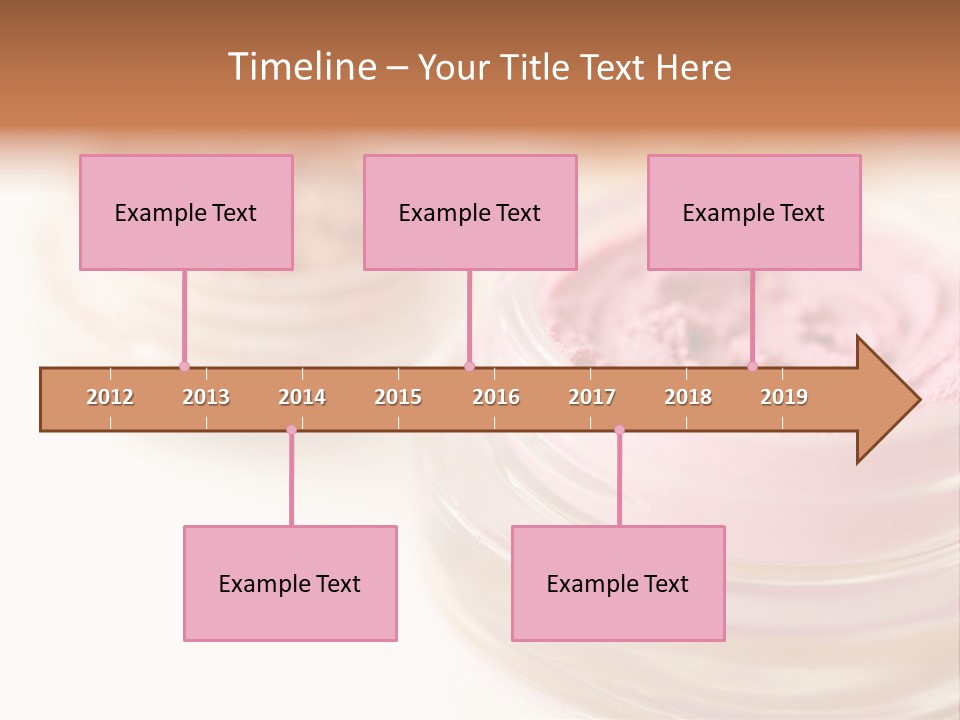 Timeline – Your Title Text Here

Example Text

Example Text

Example Text

2012 2013 2014 2015 2016 2017 2018 2019

Example Text

Example Text